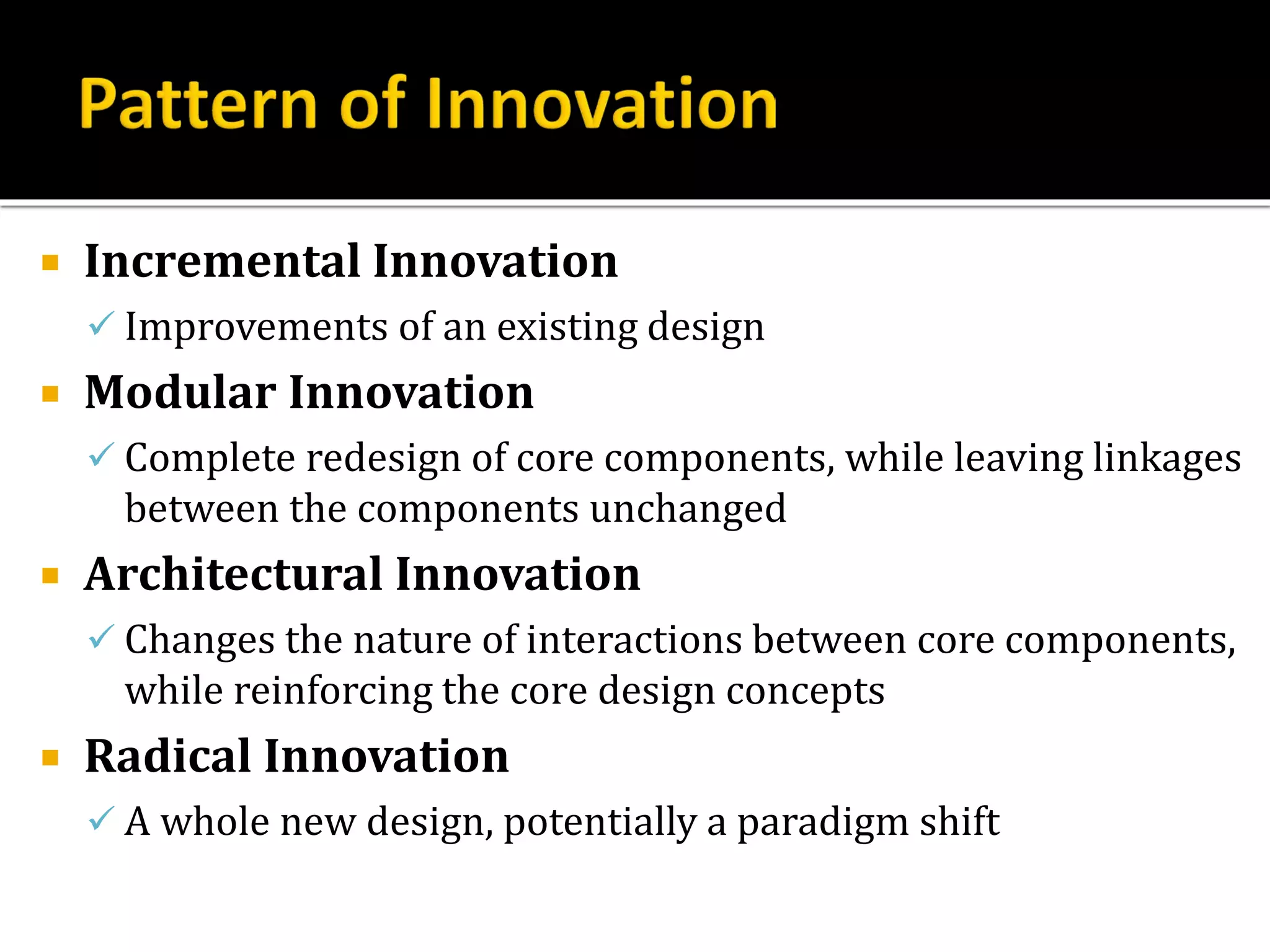 Pattern of Innovation

▪ Incremental Innovation
✓ Improvements of an existing design
▪ Modular Innovation
✓ Complete redesign of core components, while leaving linkages between the components unchanged
▪ Architectural Innovation
✓ Changes the nature of interactions between core components, while reinforcing the core design concepts
▪ Radical Innovation
✓ A whole new design, potentially a paradigm shift